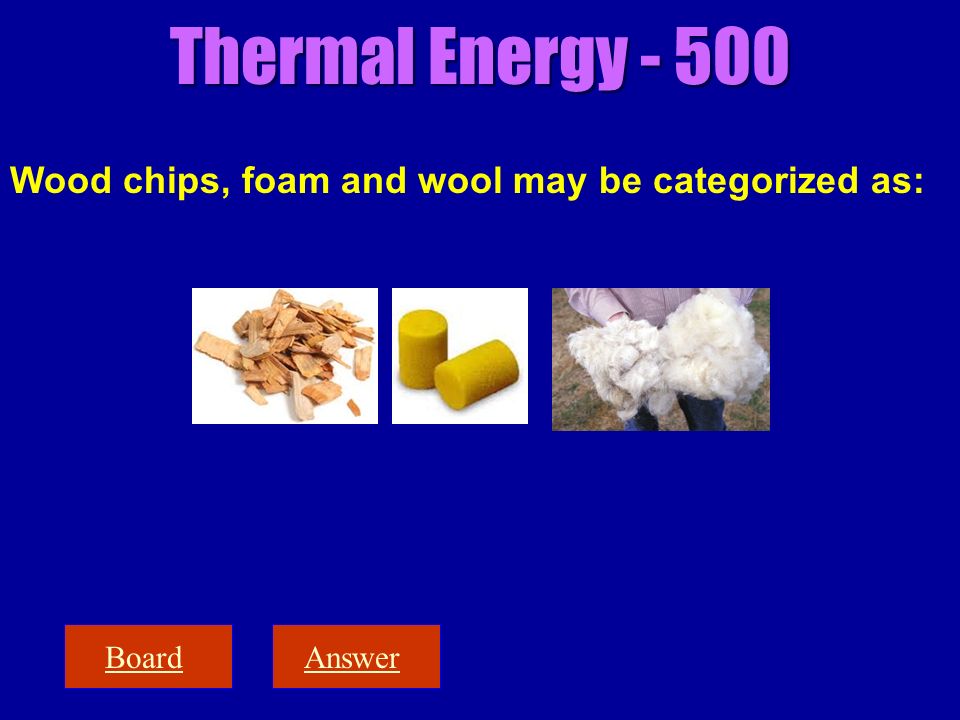 Thermal Energy - 500

Wood chips, foam and wool may be categorized as:

Board

Answer